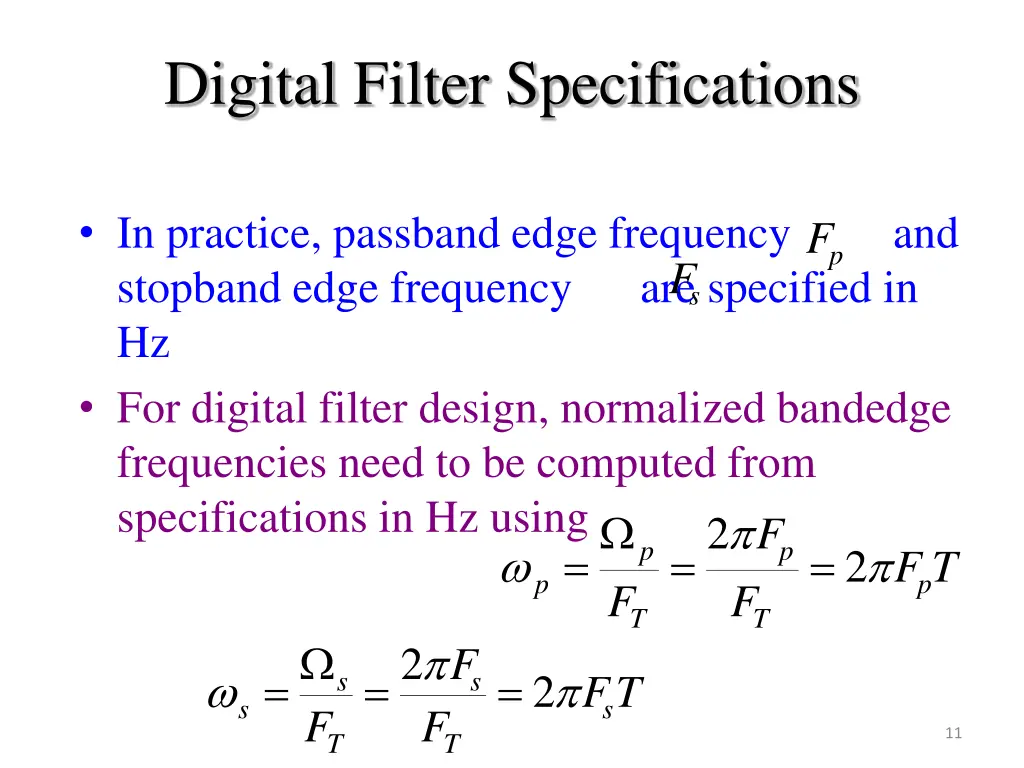 Digital Filter Specifications

• In practice, passband edge frequency $F_p$ and stopband edge frequency $F_s$ are specified in Hz

• For digital filter design, normalized bandedge frequencies need to be computed from specifications in Hz using

$\omega_p = \frac{\Omega_p}{F_T} = \frac{2\pi F_p}{F_T} = 2\pi F_p T$

$\omega_s = \frac{\Omega_s}{F_T} = \frac{2\pi F_s}{F_T} = 2\pi F_s T$

11